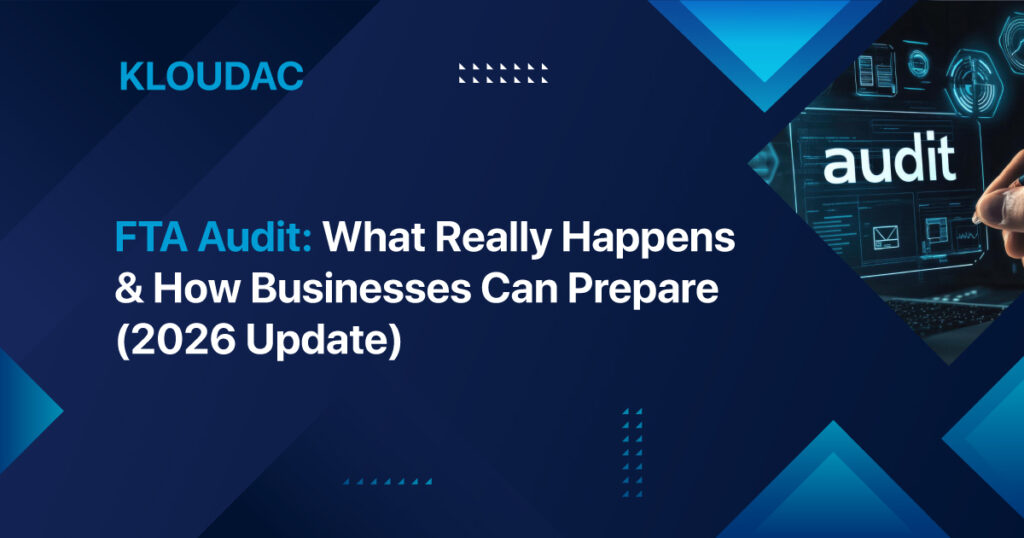 KLOUDAC

audit

FTA Audit: What Really Happens & How Businesses Can Prepare (2026 Update)